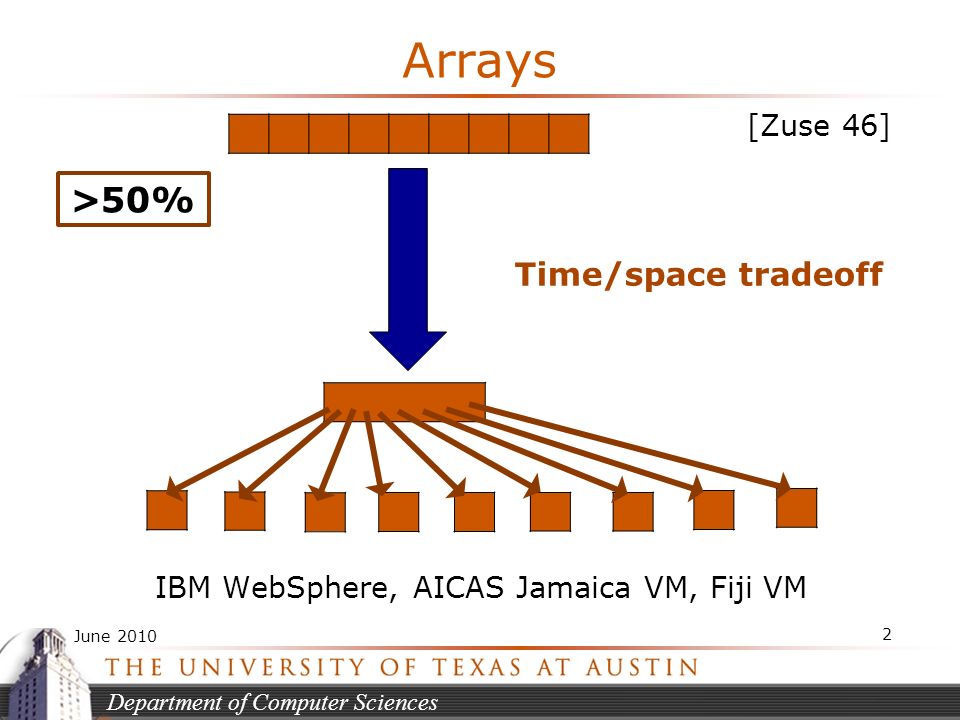 Arrays

[Zuse 46]

>50%

Time/space tradeoff

IBM WebSphere, AICAS Jamaica VM, Fiji VM

June 2010

2

THE UNIVERSITY OF TEXAS AT AUSTIN

Department of Computer Sciences